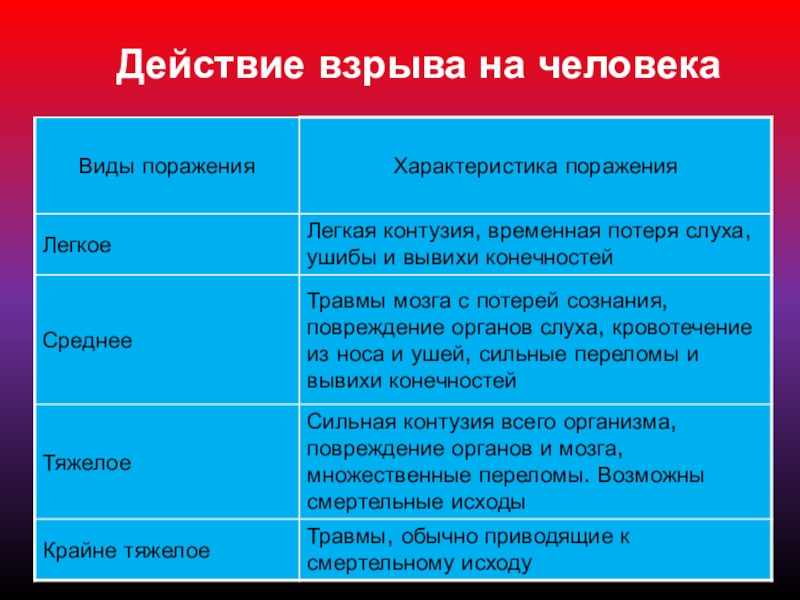 Действие взрыва на человека

| Виды поражения | Характеристика поражения |
|---|---|
| Легкое | Легкая контузия, временная потеря слуха, ушибы и вывихи конечностей |
| Среднее | Травмы мозга с потерей сознания, повреждение органов слуха, кровотечение из носа и ушей, сильные переломы и вывихи конечностей |
| Тяжелое | Сильная контузия всего организма, повреждение органов и мозга, множественные переломы. Возможны смертельные исходы |
| Крайне тяжелое | Травмы, обычно приводящие к смертельному исходу |